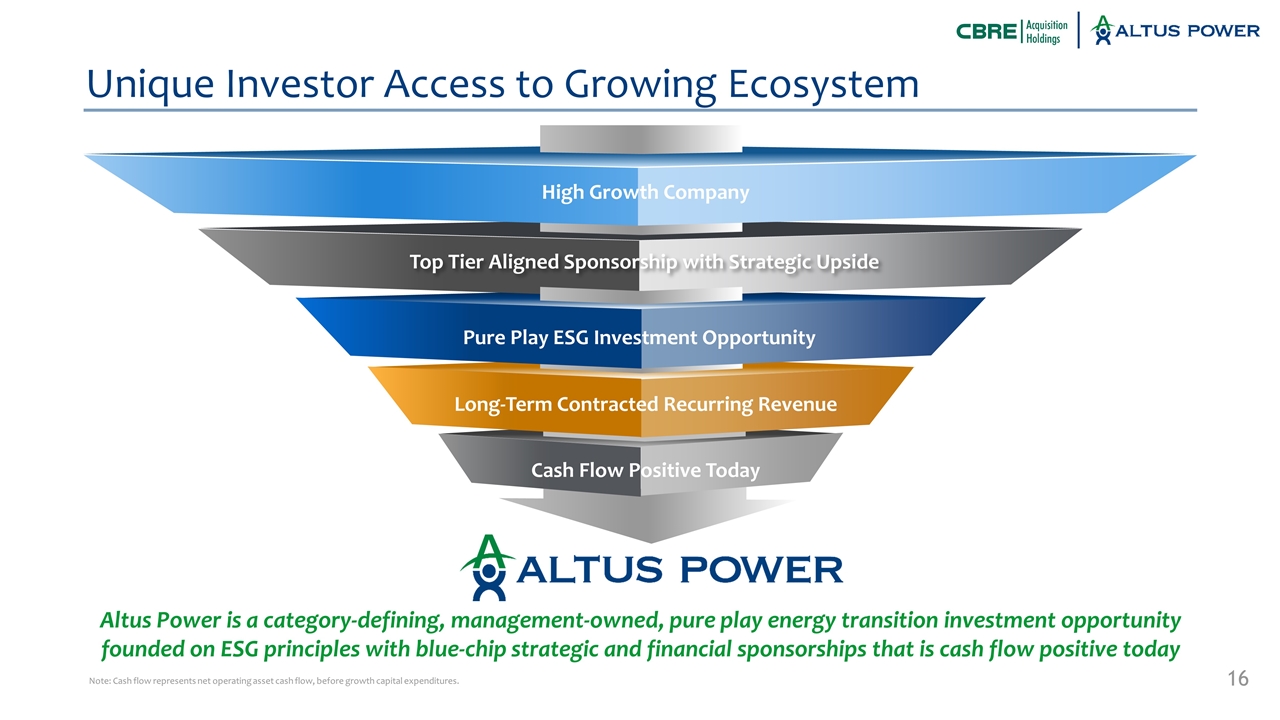 CBRE Acquisition Holdings

ALTUS POWER

Unique Investor Access to Growing Ecosystem

High Growth Company

Top Tier Aligned Sponsorship with Strategic Upside

Pure Play ESG Investment Opportunity

Long-Term Contracted Recurring Revenue

Cash Flow Positive Today

ALTUS POWER

Altus Power is a category-defining, management-owned, pure play energy transition investment opportunity founded on ESG principles with blue-chip strategic and financial sponsorships that is cash flow positive today

Note: Cash flow represents net operating asset cash flow, before growth capital expenditures.

16